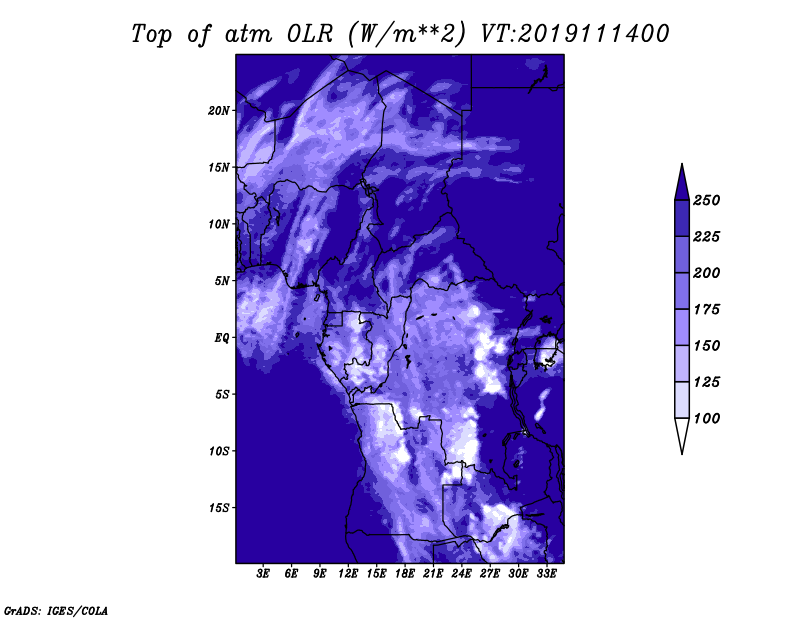 Top of atm OLR (W/m**2) VT:2019111400

20N
15N
10N
5N
EQ
5S
10S
15S

3E 6E 9E 12E 15E 18E 21E 24E 27E 30E 33E

250
225
200
175
150
125
100

GrADS: IGES/COLA